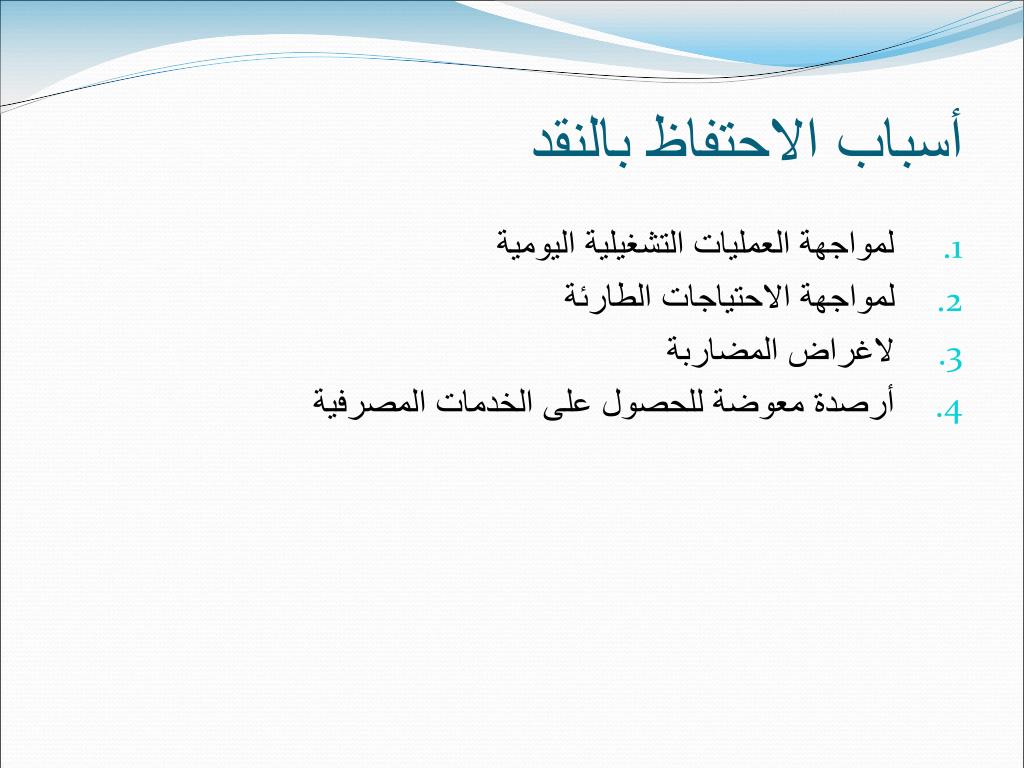 أسباب الاحتفاظ بالنقد

1. لمواجهة العمليات التشغيلية اليومية
2. لمواجهة الاحتياجات الطارئة
3. لاغراض المضاربة
4. أرصدة معوضة للحصول على الخدمات المصرفية